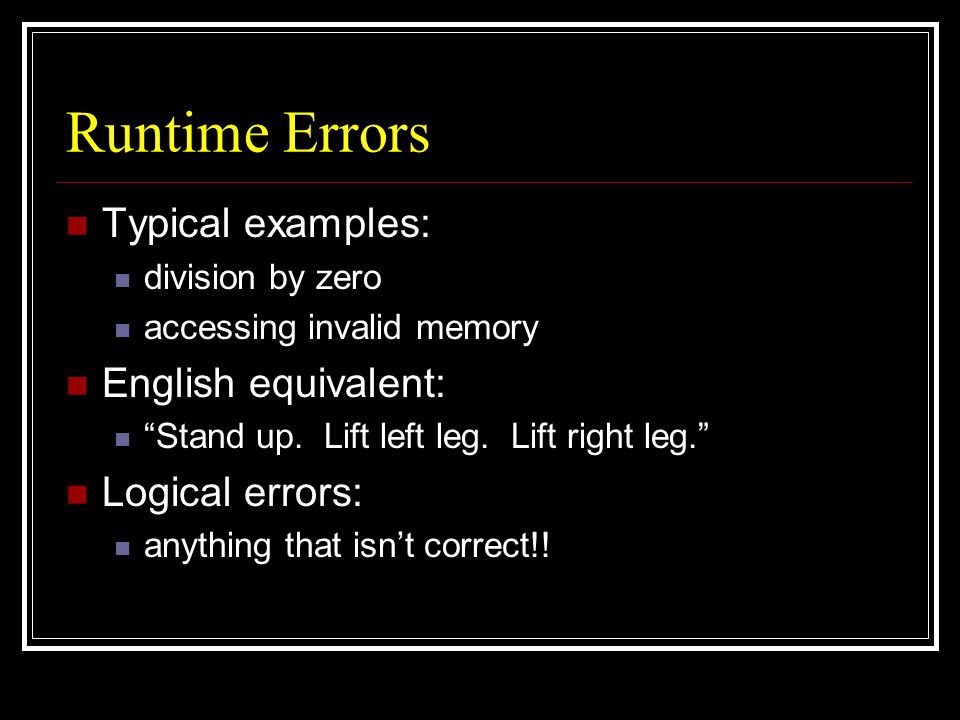 Runtime Errors

Typical examples:
division by zero
accessing invalid memory

English equivalent:
“Stand up. Lift left leg. Lift right leg.”

Logical errors:
anything that isn’t correct!!